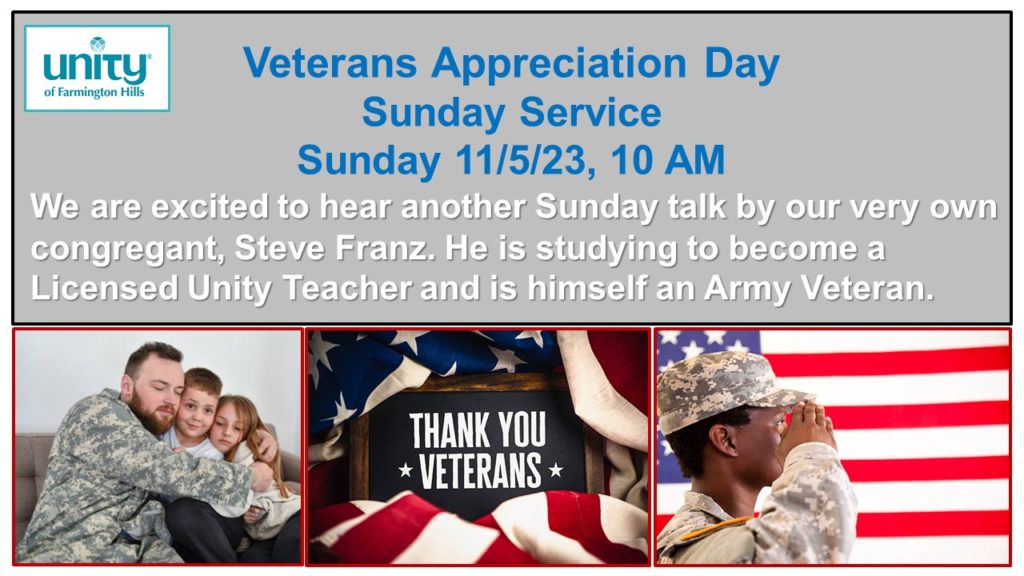 unity®
of Farmington Hills

Veterans Appreciation Day
Sunday Service
Sunday 11/5/23, 10 AM

We are excited to hear another Sunday talk by our very own congregant, Steve Franz. He is studying to become a Licensed Unity Teacher and is himself an Army Veteran.

THANK YOU
★ VETERANS ★